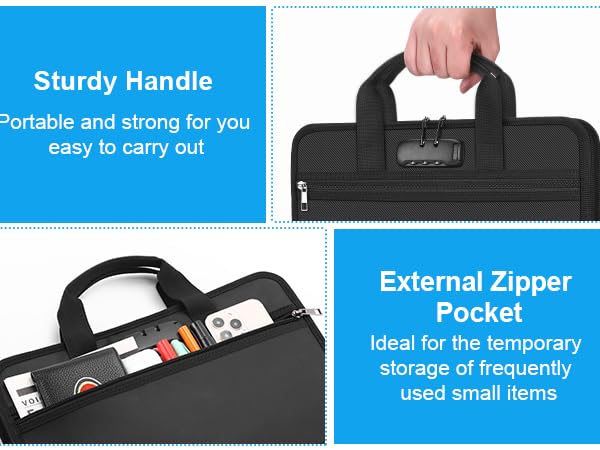 Sturdy Handle

Portable and strong for you easy to carry out

External Zipper Pocket

Ideal for the temporary storage of frequently used small items